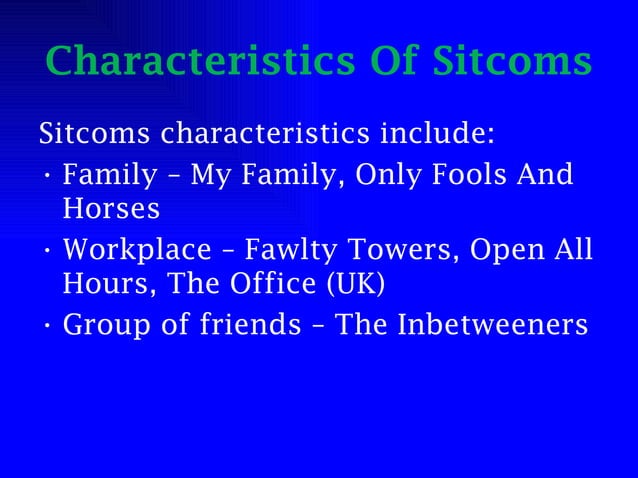 Characteristics Of Sitcoms

Sitcoms characteristics include:

• Family – My Family, Only Fools And Horses
• Workplace – Fawlty Towers, Open All Hours, The Office (UK)
• Group of friends – The Inbetweeners